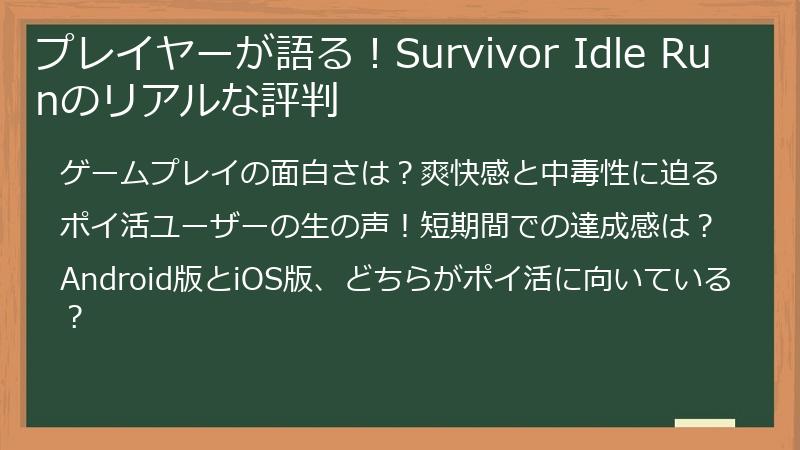 プレイヤーが語る！Survivor Idle Runのリアルな評判

ゲームプレイの面白さは？爽快感と中毒性に迫る

ポイ活ユーザーの生の声！短期間での達成感は？

Android版とiOS版、どちらがポイ活に向いている？